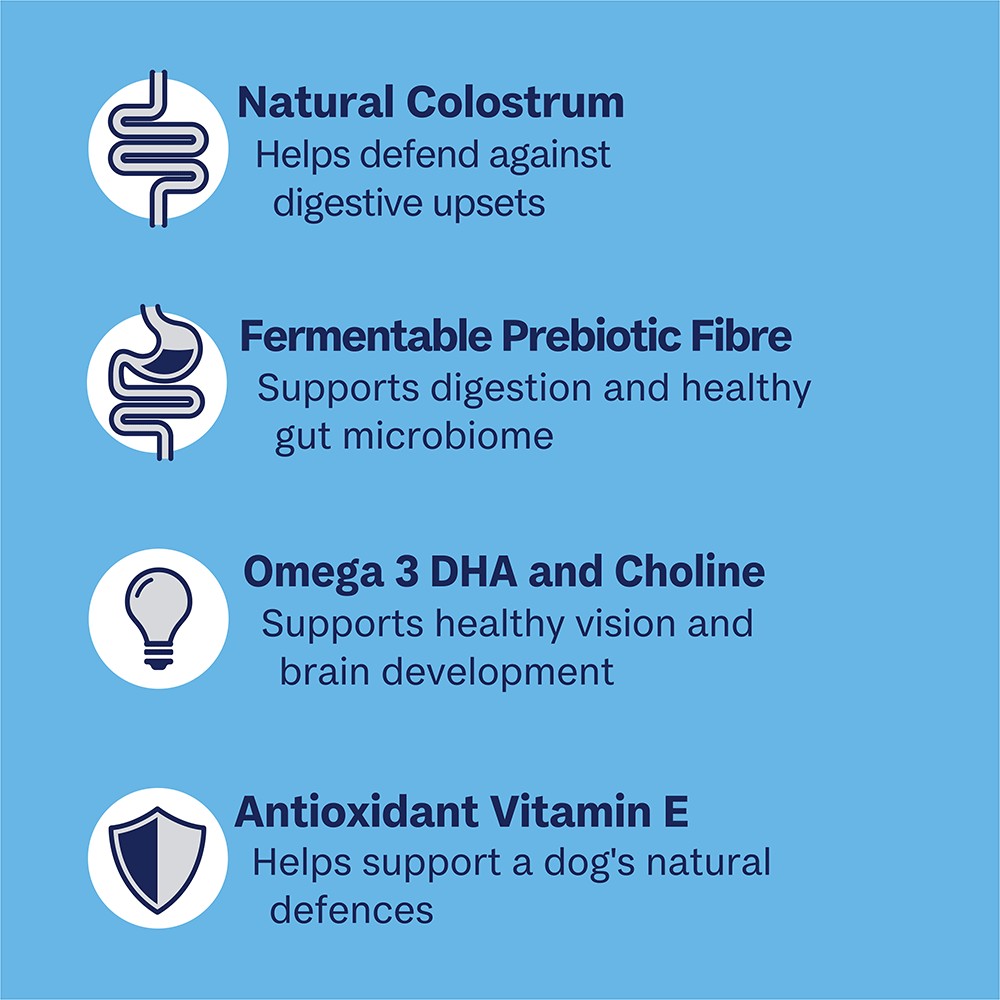 Natural Colostrum
Helps defend against digestive upsets

Fermentable Prebiotic Fibre
Supports digestion and healthy gut microbiome

Omega 3 DHA and Choline
Supports healthy vision and brain development

Antioxidant Vitamin E
Helps support a dog's natural defences